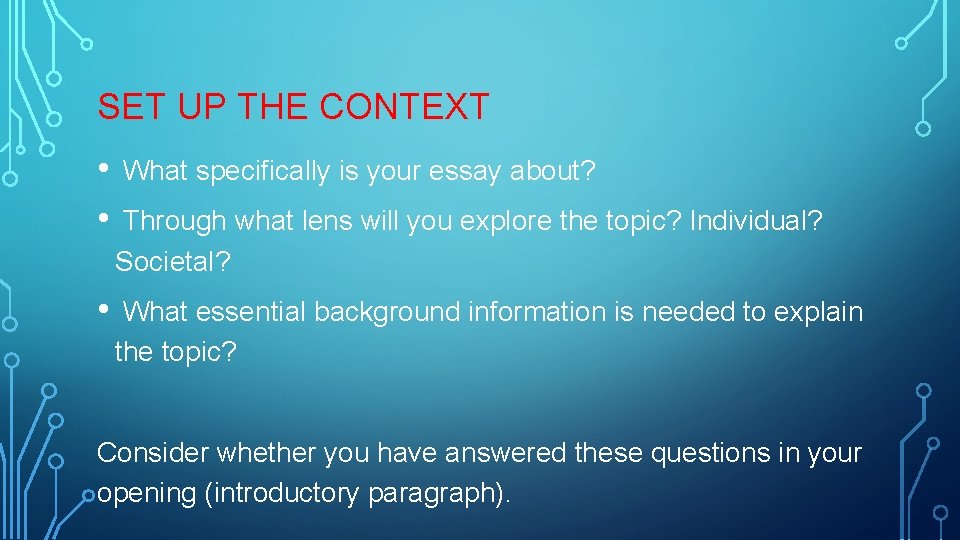 SET UP THE CONTEXT

• What specifically is your essay about?
• Through what lens will you explore the topic? Individual? Societal?
• What essential background information is needed to explain the topic?

Consider whether you have answered these questions in your opening (introductory paragraph).